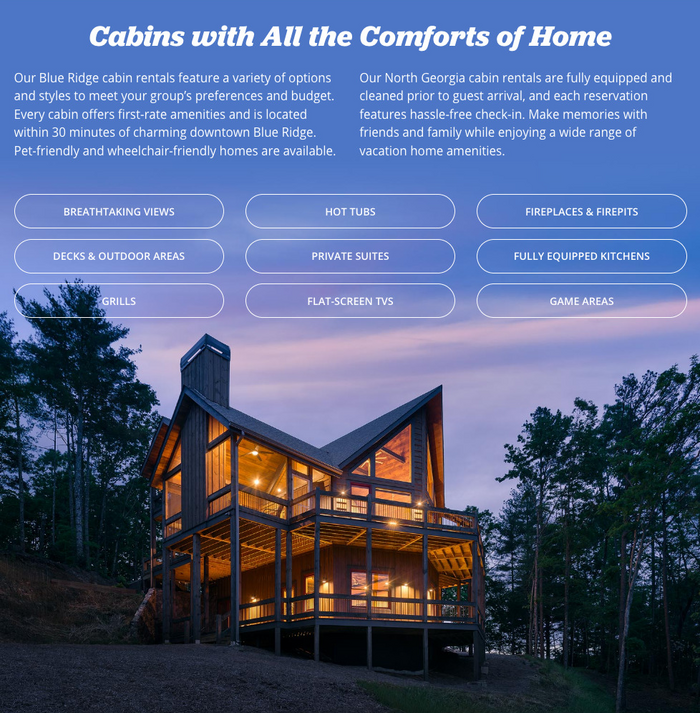 Cabins with All the Comforts of Home

Our Blue Ridge cabin rentals feature a variety of options and styles to meet your group's preferences and budget. Every cabin offers first-rate amenities and is located within 30 minutes of charming downtown Blue Ridge. Pet-friendly and wheelchair-friendly homes are available.

Our North Georgia cabin rentals are fully equipped and cleaned prior to guest arrival, and each reservation features hassle-free check-in. Make memories with friends and family while enjoying a wide range of vacation home amenities.

BREATHTAKING VIEWS

HOT TUBS

FIREPLACES & FIREPITS

DECKS & OUTDOOR AREAS

PRIVATE SUITES

FULLY EQUIPPED KITCHENS

GRILLS

FLAT-SCREEN TVS

GAME AREAS